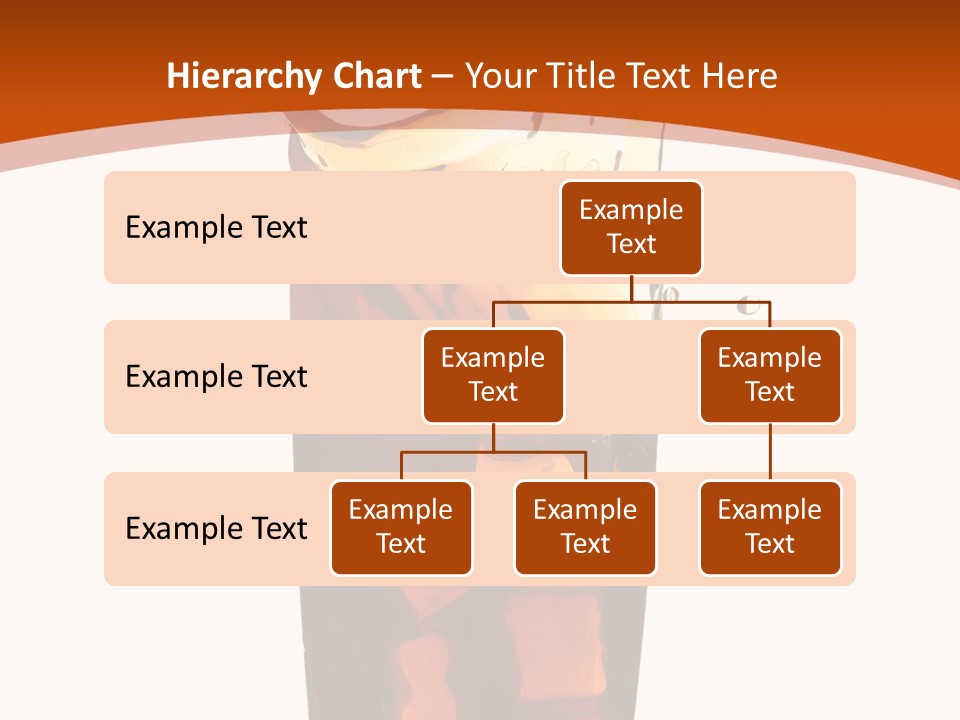 Hierarchy Chart – Your Title Text Here

Example Text

Example Text

Example Text

Example Text

Example Text

Example Text

Example Text

Example Text

Example Text